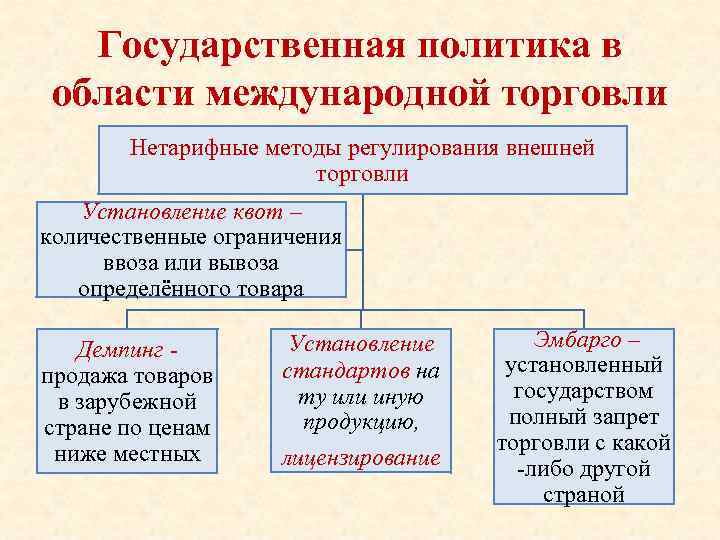 Государственная политика в области международной торговли

Нетарифные методы регулирования внешней торговли

Установление квот – количественные ограничения ввоза или вывоза определённого товара

Демпинг - продажа товаров в зарубежной стране по ценам ниже местных

Установление стандартов на ту или иную продукцию,

лицензирование

Эмбарго – установленный государством полный запрет торговли с какой -либо другой страной